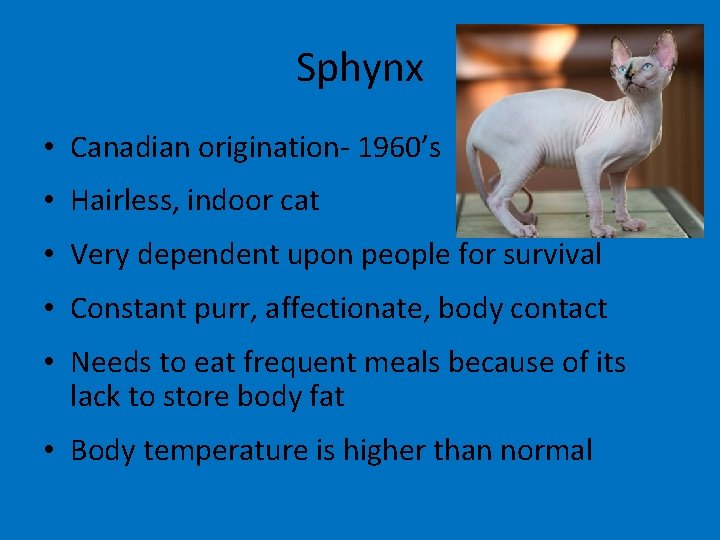 Sphynx

• Canadian origination- 1960’s
• Hairless, indoor cat
• Very dependent upon people for survival
• Constant purr, affectionate, body contact
• Needs to eat frequent meals because of its lack to store body fat
• Body temperature is higher than normal